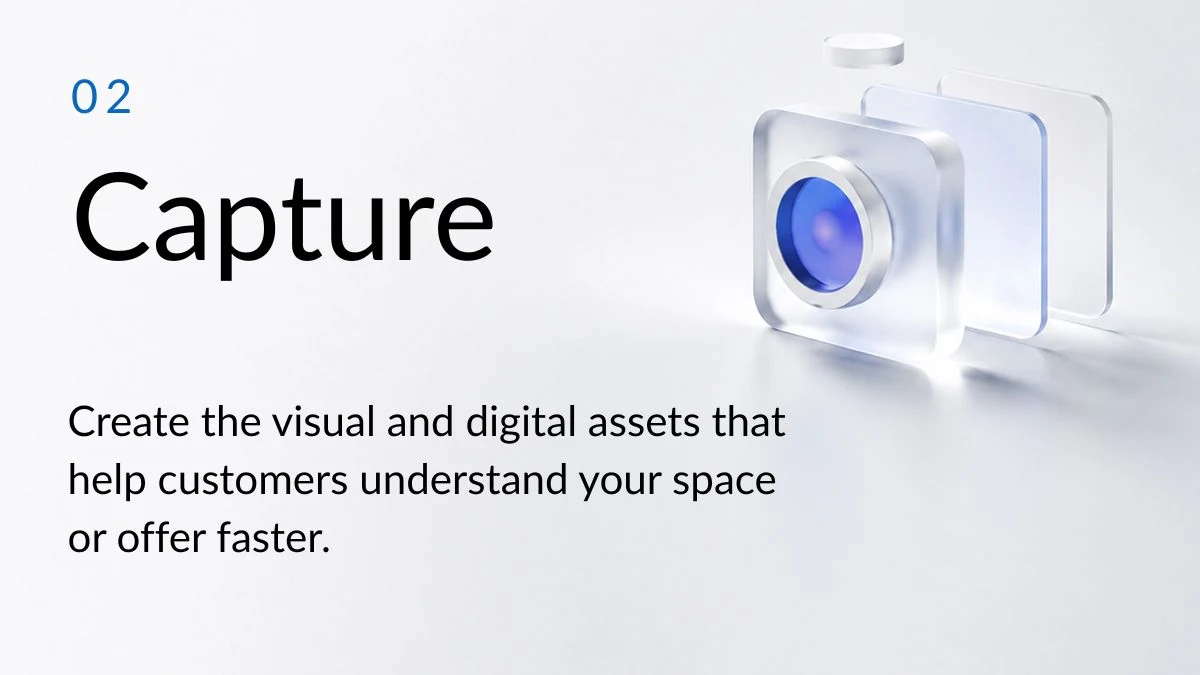 02

Capture

Create the visual and digital assets that help customers understand your space or offer faster.